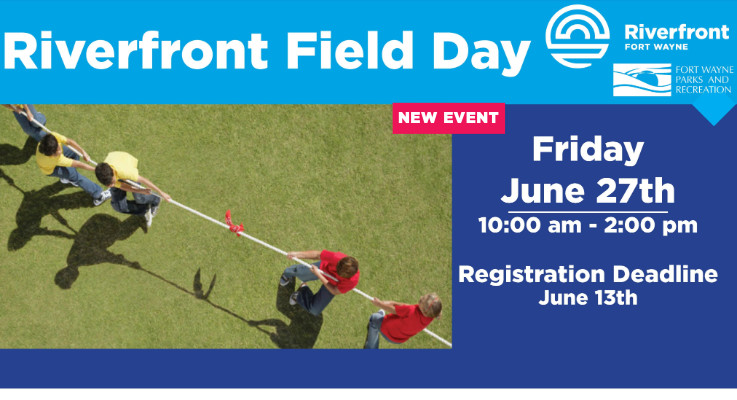 Riverfront Field Day

Riverfront
FORT WAYNE

FORT WAYNE PARKS AND RECREATION

NEW EVENT

Friday
June 27th
10:00 am - 2:00 pm

Registration Deadline
June 13th